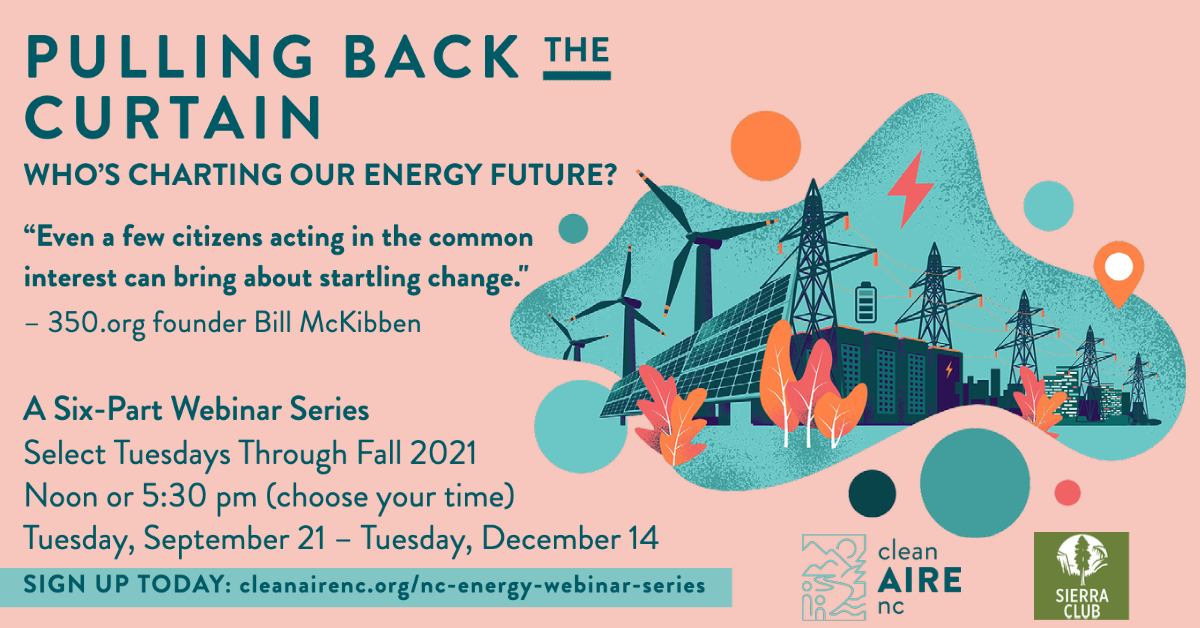 PULLING BACK THE CURTAIN
WHO'S CHARTING OUR ENERGY FUTURE?

"Even a few citizens acting in the common interest can bring about startling change."
– 350.org founder Bill McKibben

A Six-Part Webinar Series
Select Tuesdays Through Fall 2021
Noon or 5:30 pm (choose your time)
Tuesday, September 21 – Tuesday, December 14

SIGN UP TODAY: cleanairenc.org/nc-energy-webinar-series

clean AIRE nc

SIERRA CLUB